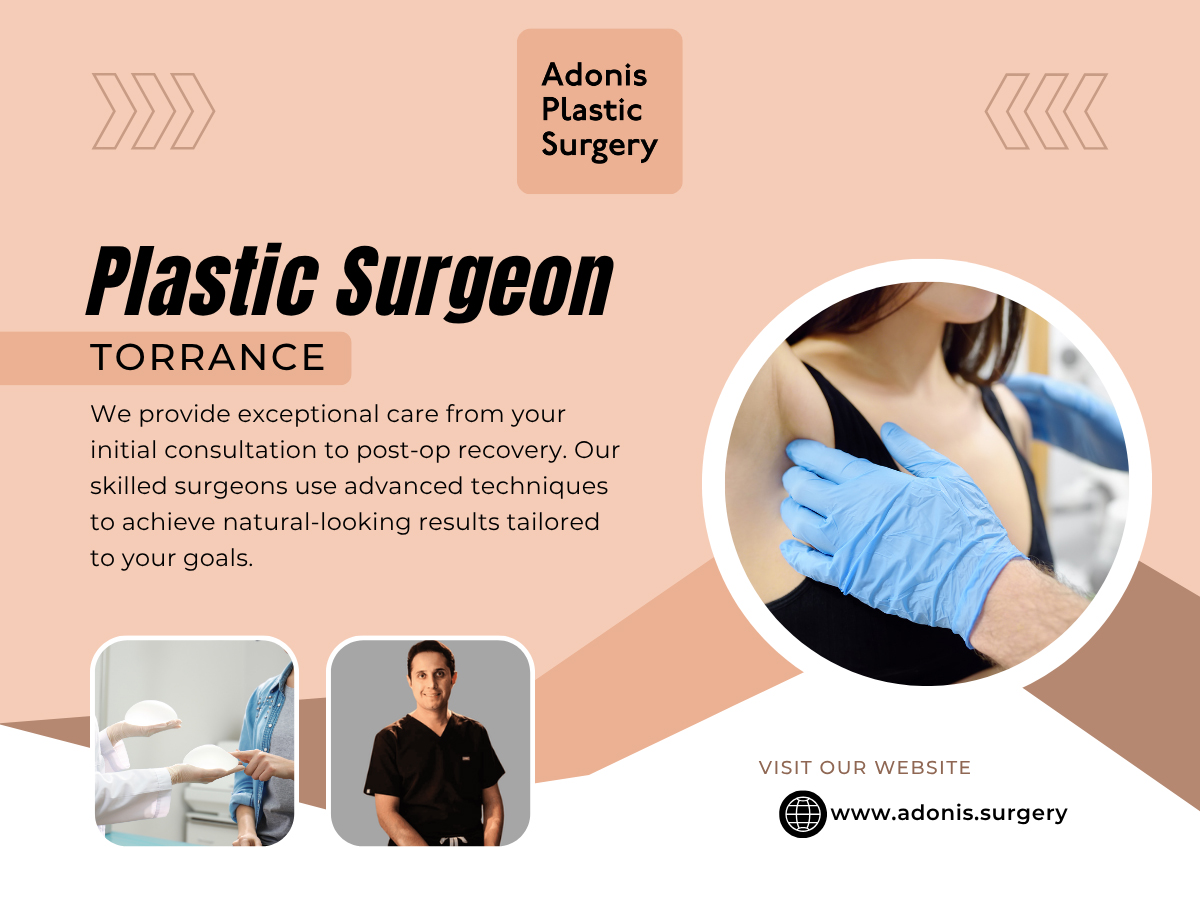 Adonis Plastic Surgery

Plastic Surgeon

TORRANCE

We provide exceptional care from your initial consultation to post-op recovery. Our skilled surgeons use advanced techniques to achieve natural-looking results tailored to your goals.

VISIT OUR WEBSITE

www.adonis.surgery